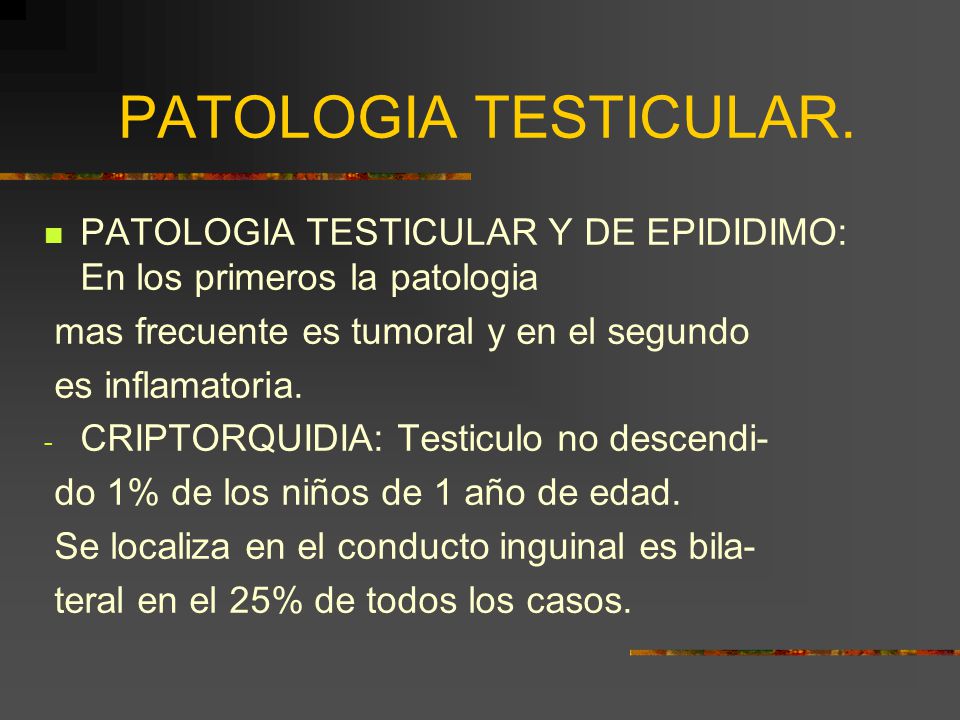 PATOLOGIA TESTICULAR.

PATOLOGIA TESTICULAR Y DE EPIDIDIMO: En los primeros la patologia mas frecuente es tumoral y en el segundo es inflamatoria.

- CRIPTORQUIDIA: Testiculo no descendido 1% de los niños de 1 año de edad. Se localiza en el conducto inguinal es bilateral en el 25% de todos los casos.